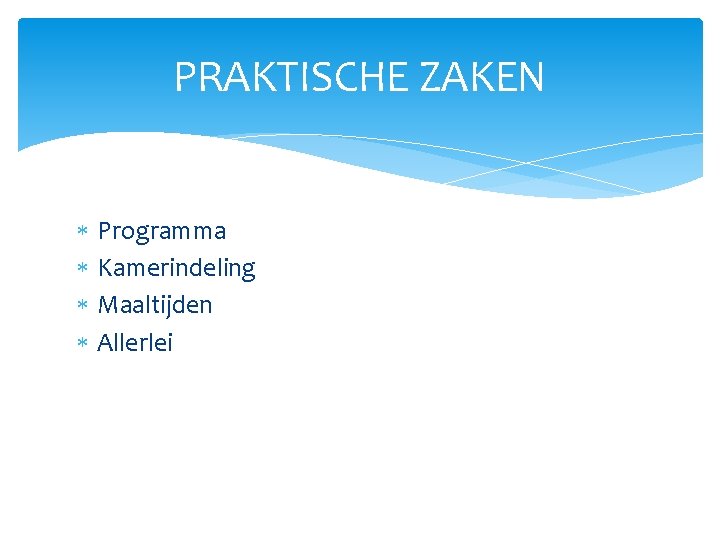 PRAKTISCHE ZAKEN

* Programma
* Kamerindeling
* Maaltijden
* Allerlei